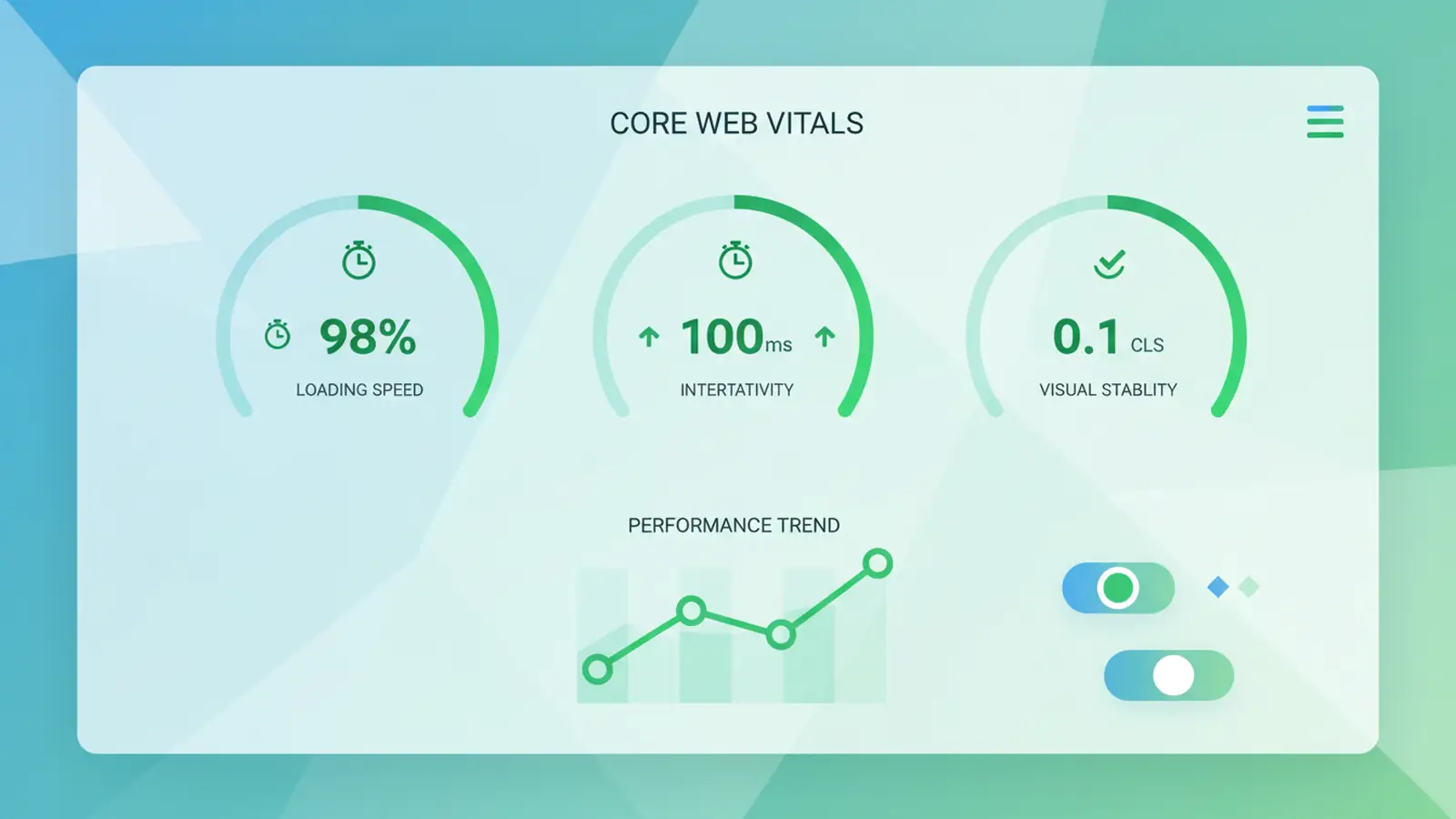 CORE WEB VITALS

98%
LOADING SPEED

100ms
INTERTATIVITY

0.1 CLS
VISUAL STABLITY

PERFORMANCE TREND